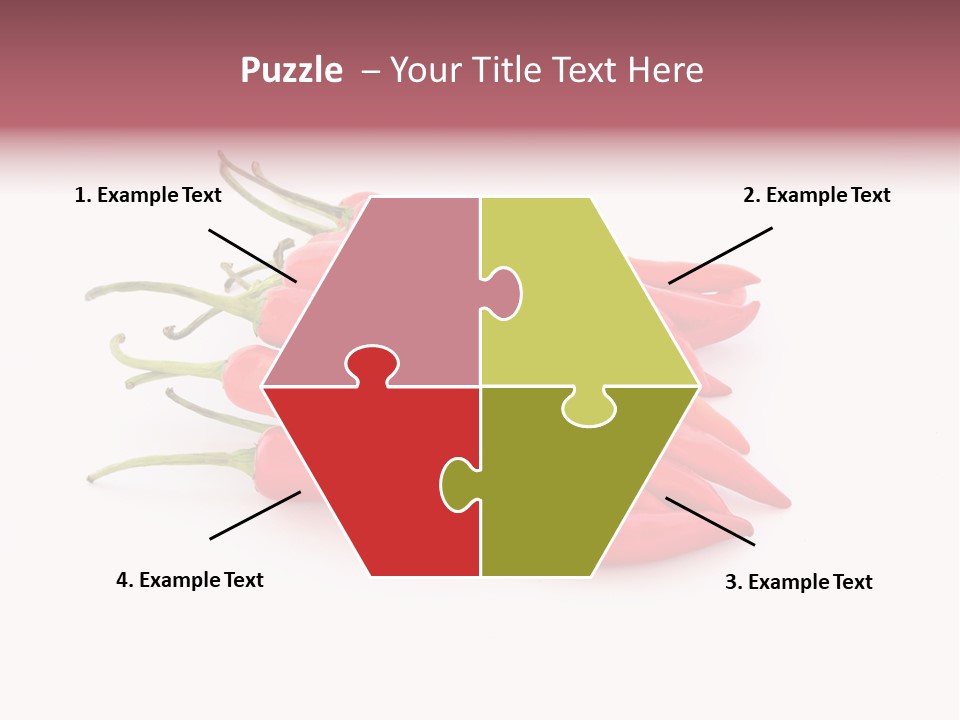 Puzzle – Your Title Text Here

1. Example Text

2. Example Text

4. Example Text

3. Example Text